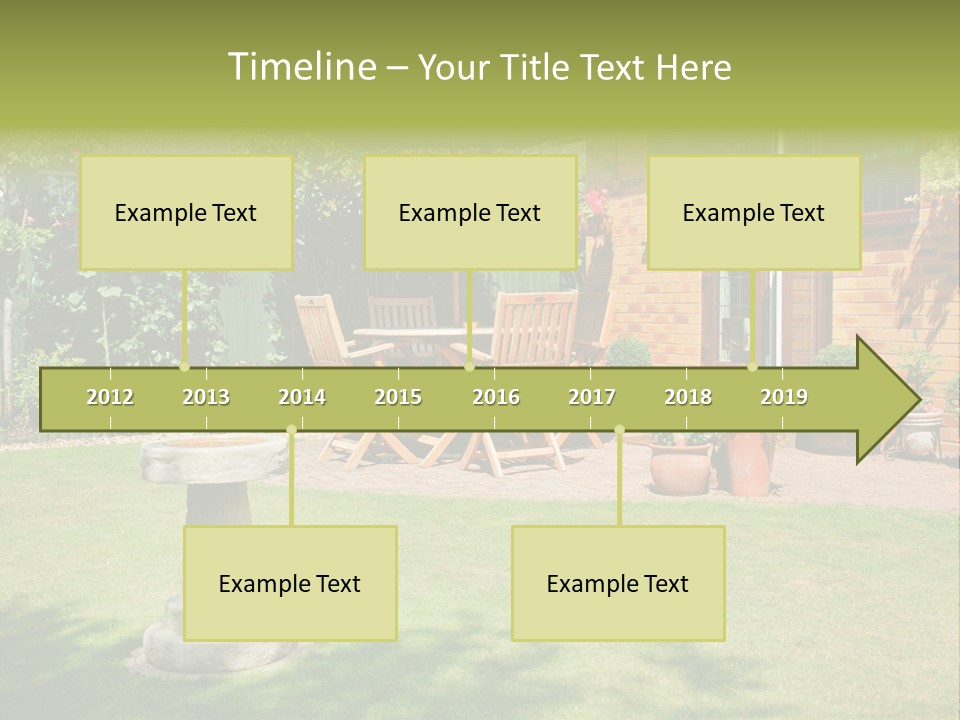 Timeline – Your Title Text Here

Example Text

Example Text

Example Text

2012 2013 2014 2015 2016 2017 2018 2019

Example Text

Example Text